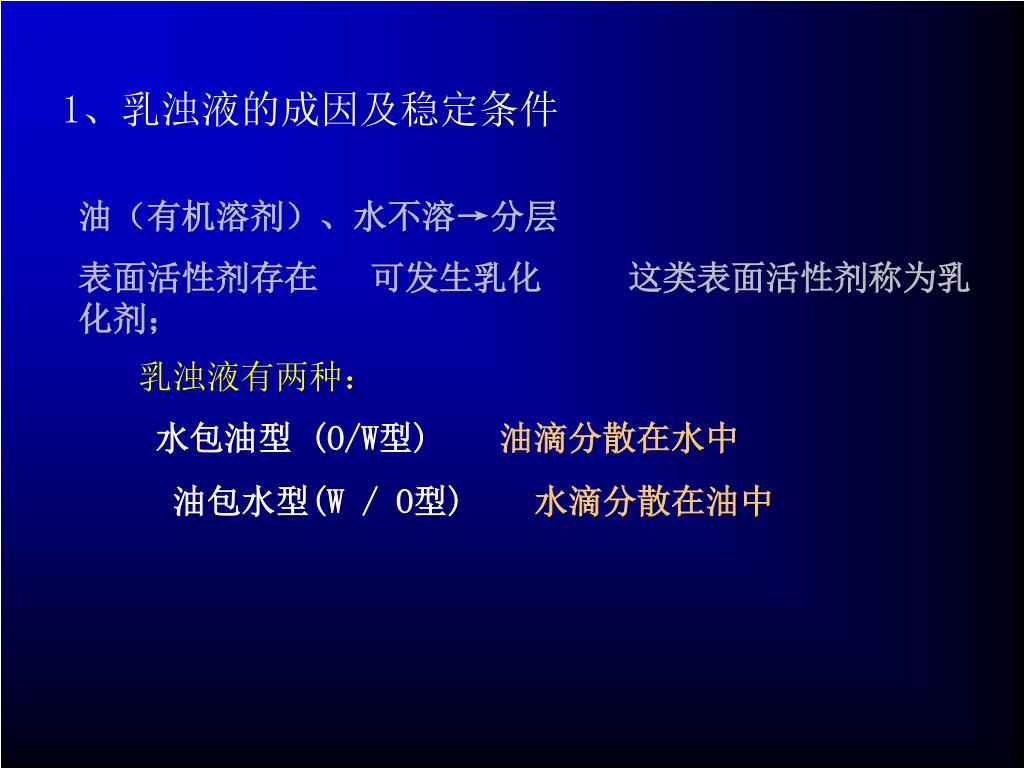 1、乳浊液的成因及稳定条件

油（有机溶剂）、水不溶→分层

表面活性剂存在 可发生乳化 这类表面活性剂称为乳化剂；

乳浊液有两种：

水包油型 (O/W型) 油滴分散在水中

油包水型(W / O型) 水滴分散在油中